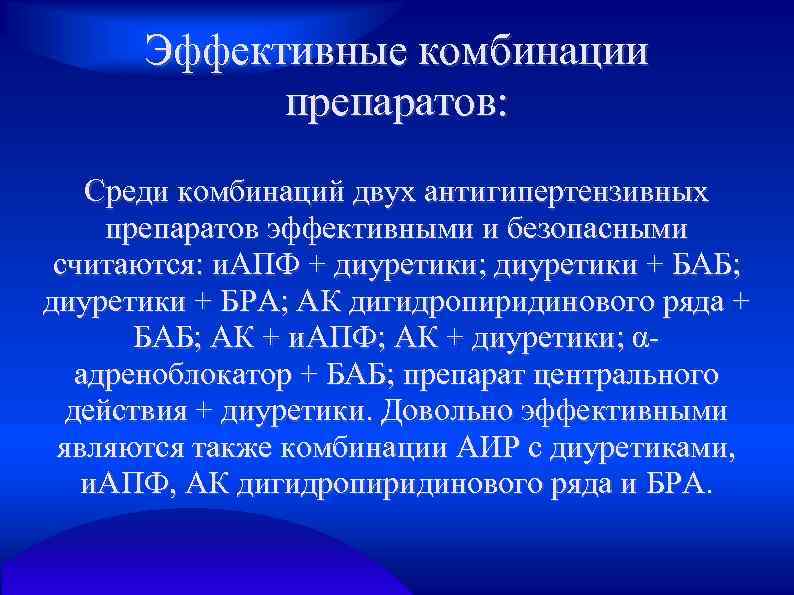 Эффективные комбинации препаратов:

Среди комбинаций двух антигипертензивных препаратов эффективными и безопасными считаются: иАПФ + диуретики; диуретики + БАБ; диуретики + БРА; АК дигидропиридинового ряда + БАБ; АК + иАПФ; АК + диуретики; α-адреноблокатор + БАБ; препарат центрального действия + диуретики. Довольно эффективными являются также комбинации АИР с диуретиками, иАПФ, АК дигидропиридинового ряда и БРА.